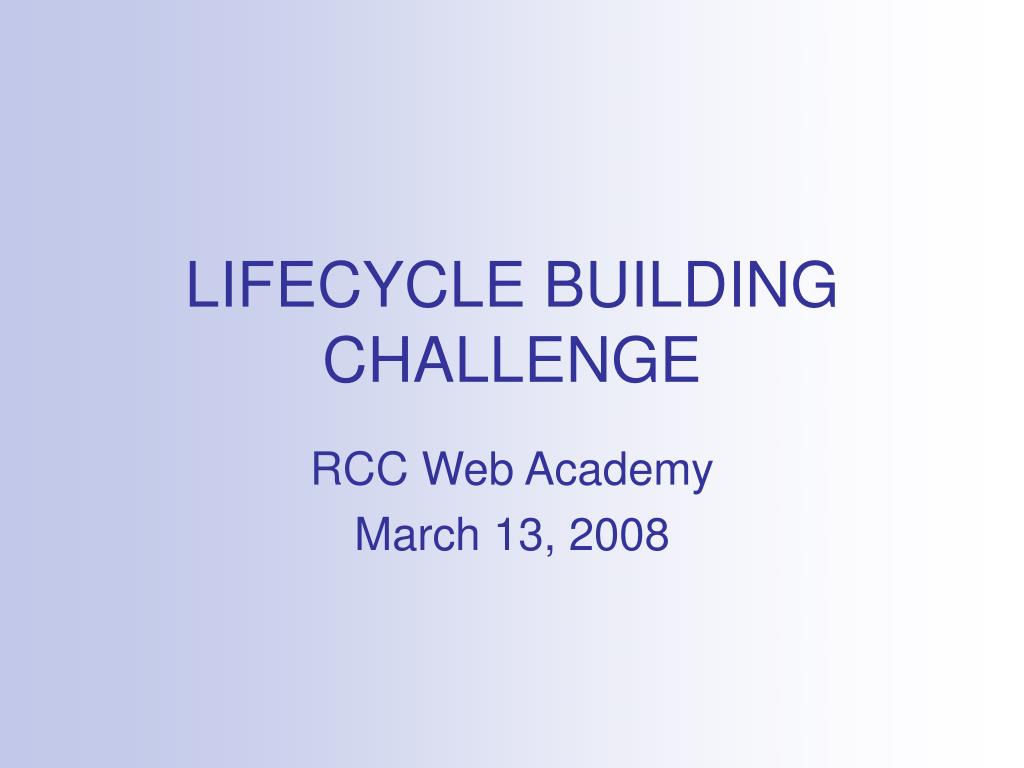 LIFECYCLE BUILDING CHALLENGE

RCC Web Academy

March 13, 2008